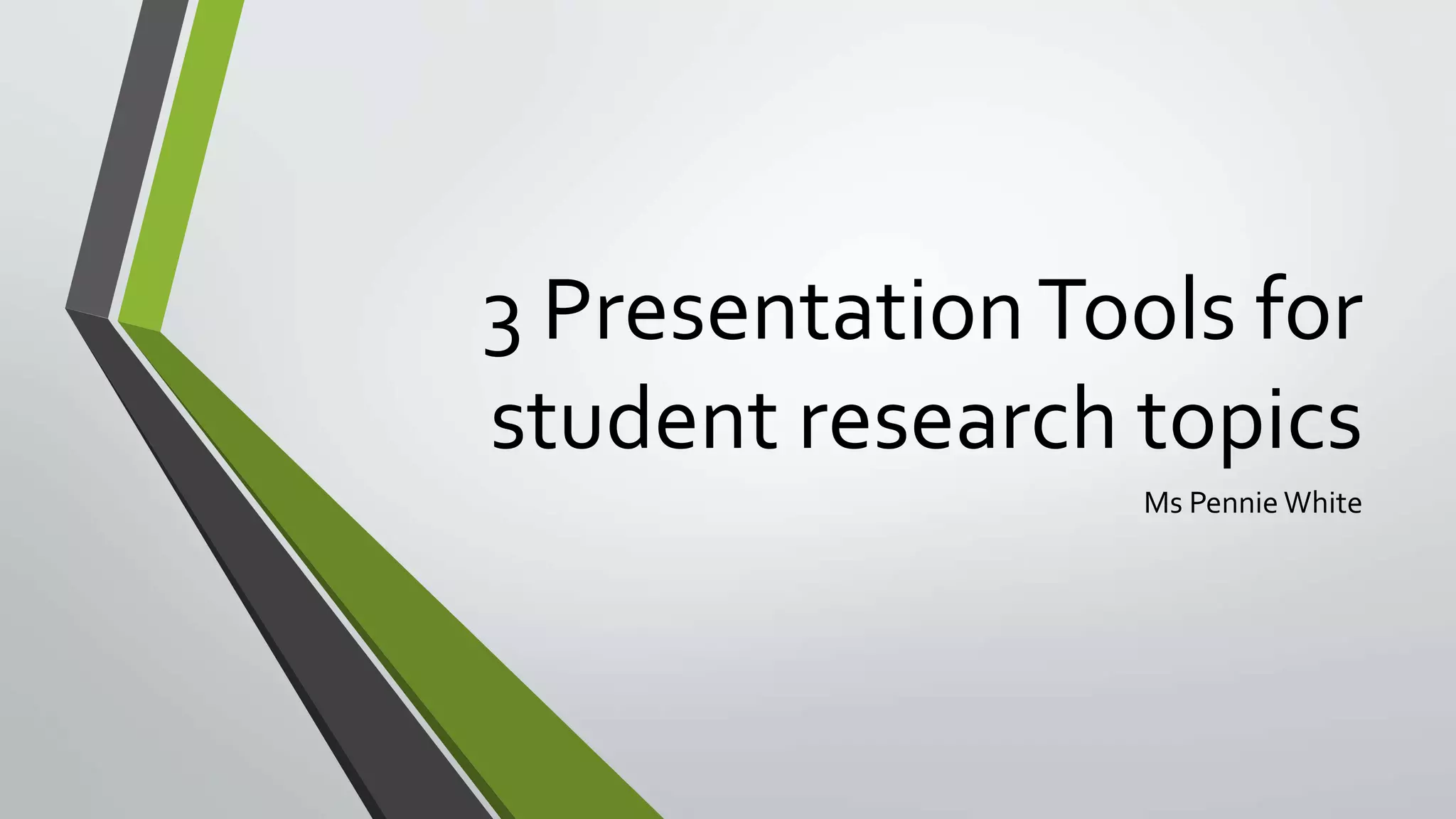 3 Presentation Tools for student research topics

Ms Pennie White